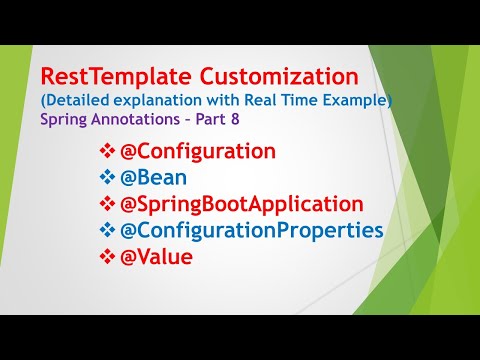 RestTemplate Customization
(Detailed explanation with Real Time Example)
Spring Annotations – Part 8

❖ @Configuration
❖ @Bean
❖ @SpringBootApplication
❖ @ConfigurationProperties
❖ @Value